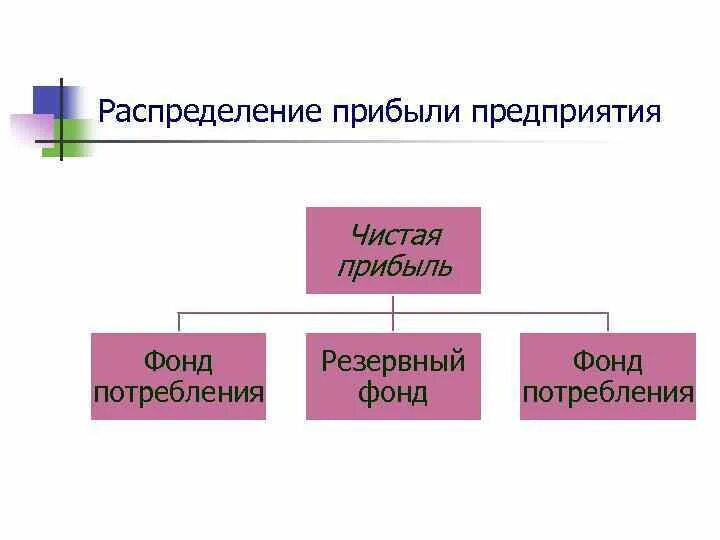 Распределение прибыли предприятия

Чистая прибыль

Фонд потребления

Резервный фонд

Фонд потребления